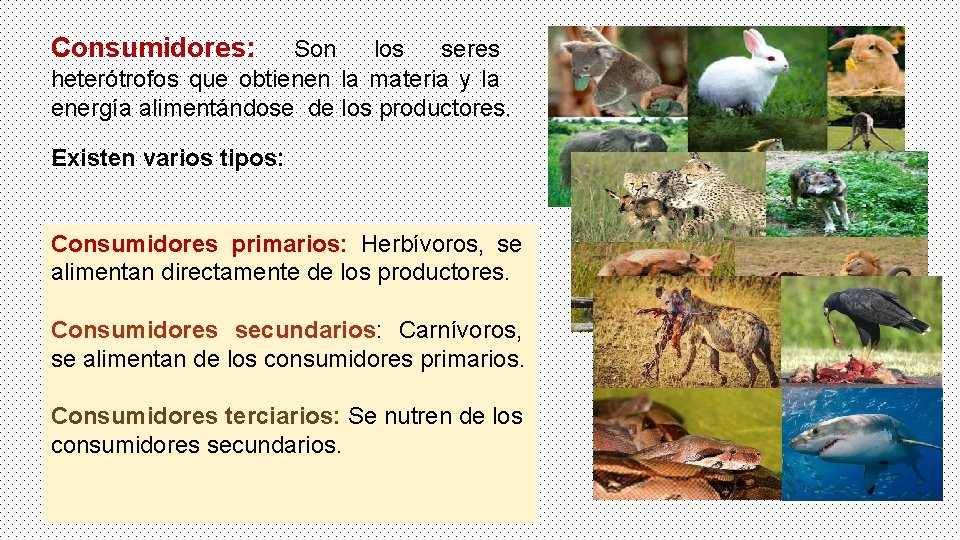 Consumidores: Son los seres heterótrofos que obtienen la materia y la energía alimentándose de los productores.

Existen varios tipos:

Consumidores primarios: Herbívoros, se alimentan directamente de los productores.

Consumidores secundarios: Carnívoros, se alimentan de los consumidores primarios.

Consumidores terciarios: Se nutren de los consumidores secundarios.